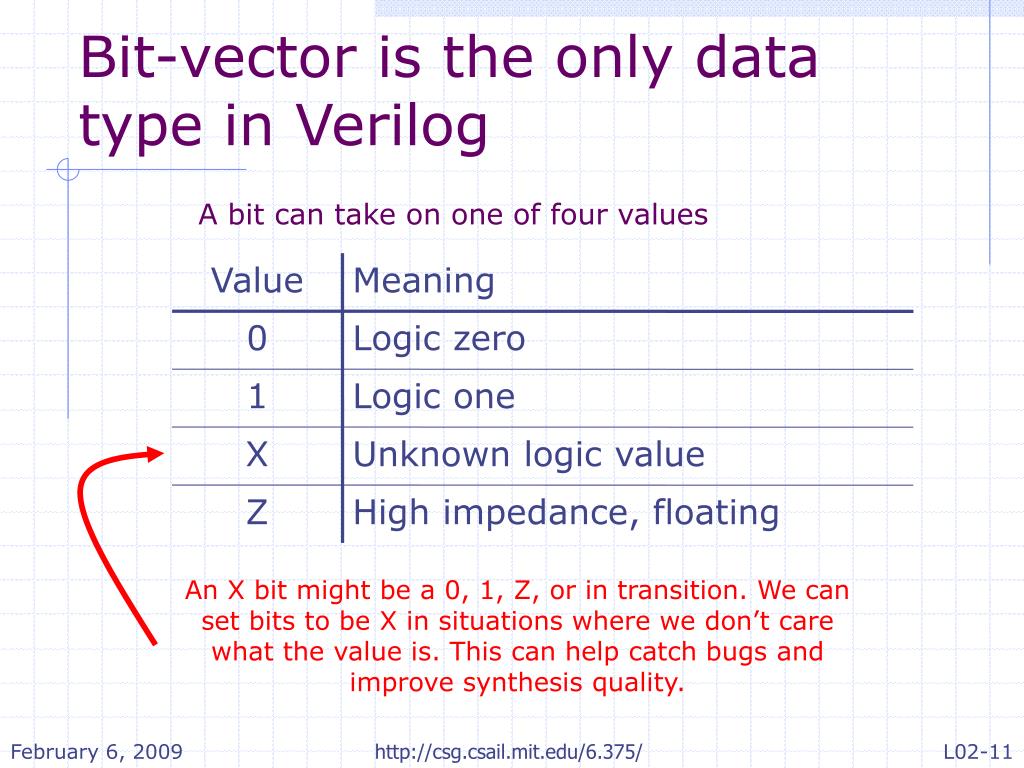 Bit-vector is the only data type in Verilog

A bit can take on one of four values

| Value | Meaning |
|---|---|
| 0 | Logic zero |
| 1 | Logic one |
| X | Unknown logic value |
| Z | High impedance, floating |

An X bit might be a 0, 1, Z, or in transition. We can set bits to be X in situations where we don't care what the value is. This can help catch bugs and improve synthesis quality.

February 6, 2009 http://csg.csail.mit.edu/6.375/ L02-11